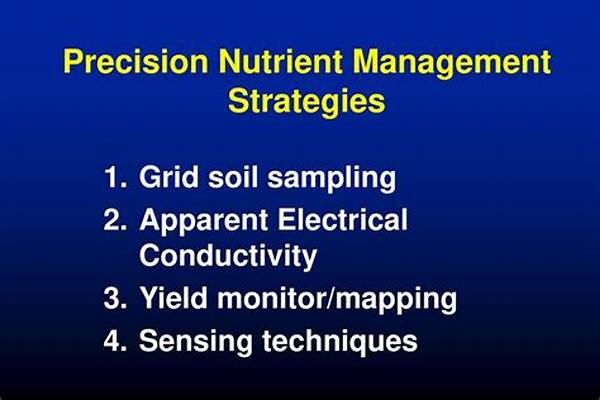 Precision Nutrient Management Strategies

1. Grid soil sampling
2. Apparent Electrical Conductivity
3. Yield monitor/mapping
4. Sensing techniques